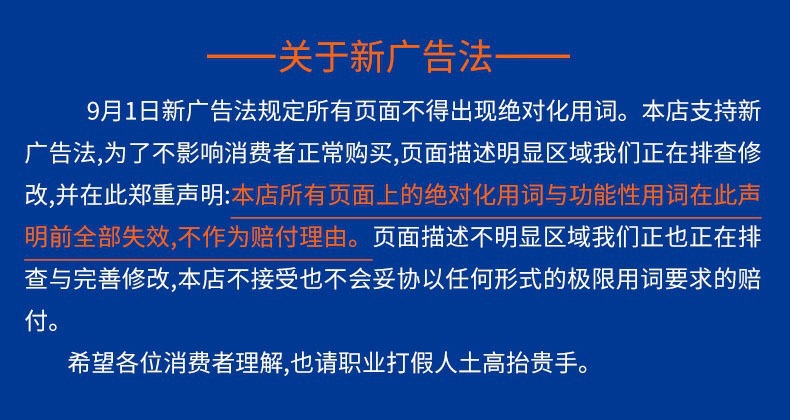 ——关于新广告法——

9月1日新广告法规定所有页面不得出现绝对化用词。本店支持新广告法,为了不影响消费者正常购买,页面描述明显区域我们正在排查修改,并在此郑重声明:本店所有页面上的绝对化用词与功能性用词在此声明前全部失效,不作为赔付理由。页面描述不明显区域我们正也正在排查与完善修改,本店不接受也不会妥协以任何形式的极限用词要求的赔付。

希望各位消费者理解,也请职业打假人士高抬贵手。